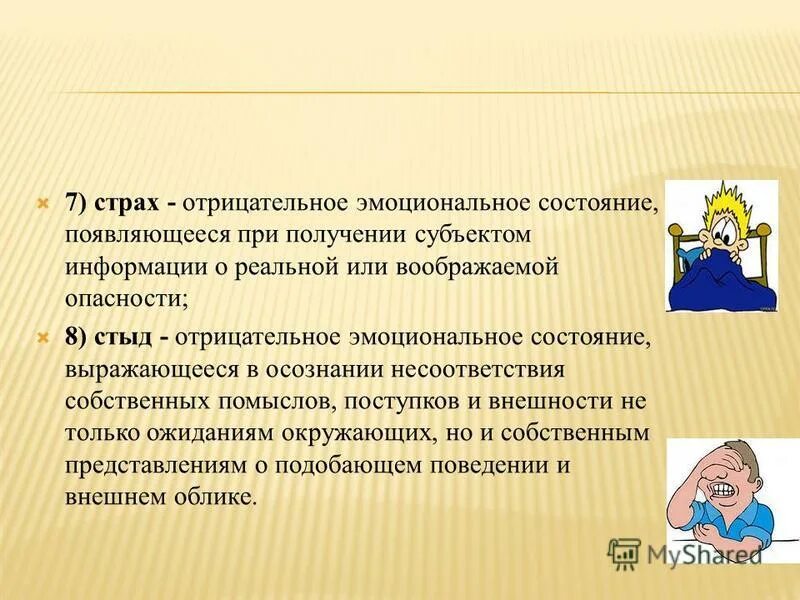 7) страх - отрицательное эмоциональное состояние, появляющееся при получении субъектом информации о реальной или воображаемой опасности;

8) стыд - отрицательное эмоциональное состояние, выражающееся в осознании несоответствия собственных помыслов, поступков и внешности не только ожиданиям окружающих, но и собственным представлениям о подобающем поведении и внешнем облике.

MyShared